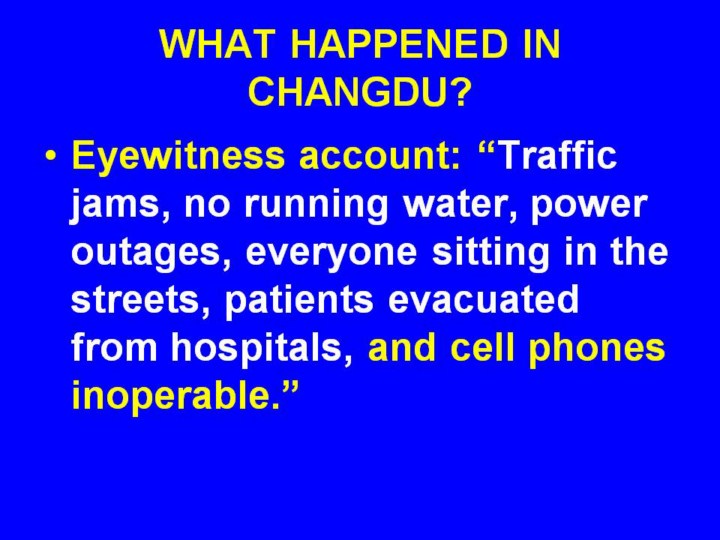 WHAT HAPPENED IN CHANGDU?

• Eyewitness account: “Traffic jams, no running water, power outages, everyone sitting in the streets, patients evacuated from hospitals, and cell phones inoperable.”